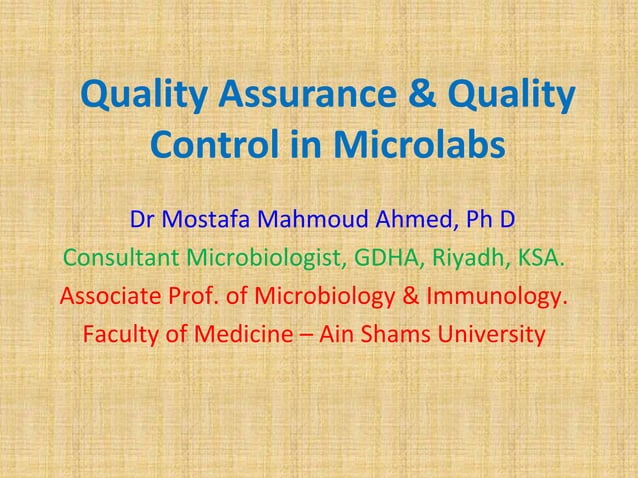 Quality Assurance & Quality Control in Microlabs

Dr Mostafa Mahmoud Ahmed, Ph D
Consultant Microbiologist, GDHA, Riyadh, KSA.
Associate Prof. of Microbiology & Immunology.
Faculty of Medicine – Ain Shams University